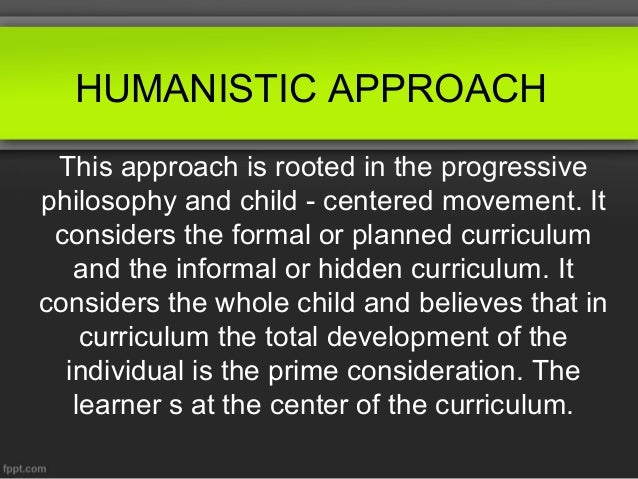 HUMANISTIC APPROACH

This approach is rooted in the progressive philosophy and child - centered movement. It considers the formal or planned curriculum and the informal or hidden curriculum. It considers the whole child and believes that in curriculum the total development of the individual is the prime consideration. The learner s at the center of the curriculum.

fppt.com